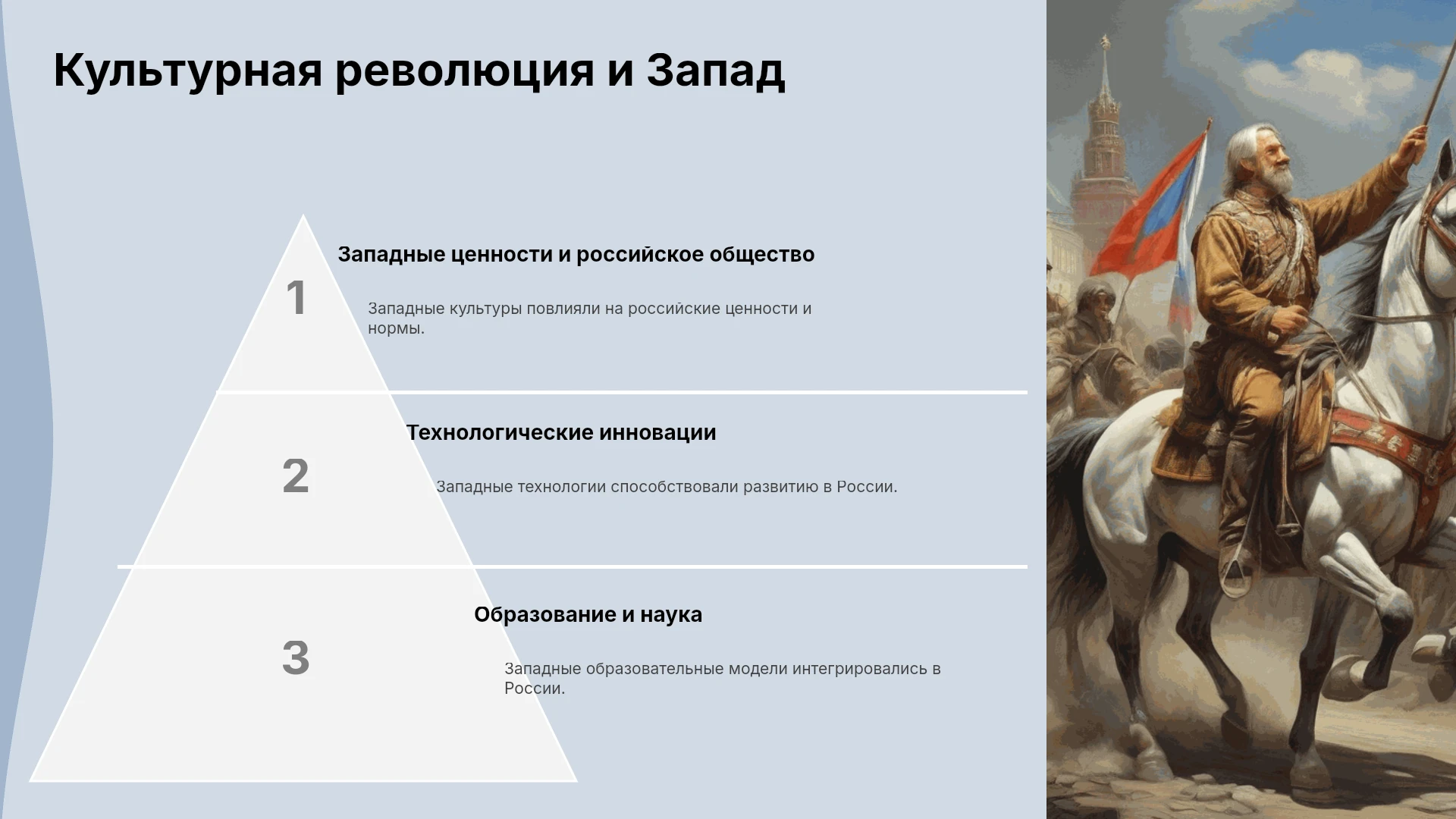 Культурная революция и Запад

1

Западные ценности и российское общество

Западные культуры повлияли на российские ценности и нормы.

2

Технологические инновации

Западные технологии способствовали развитию в России.

3

Образование и наука

Западные образовательные модели интегрировались в России.